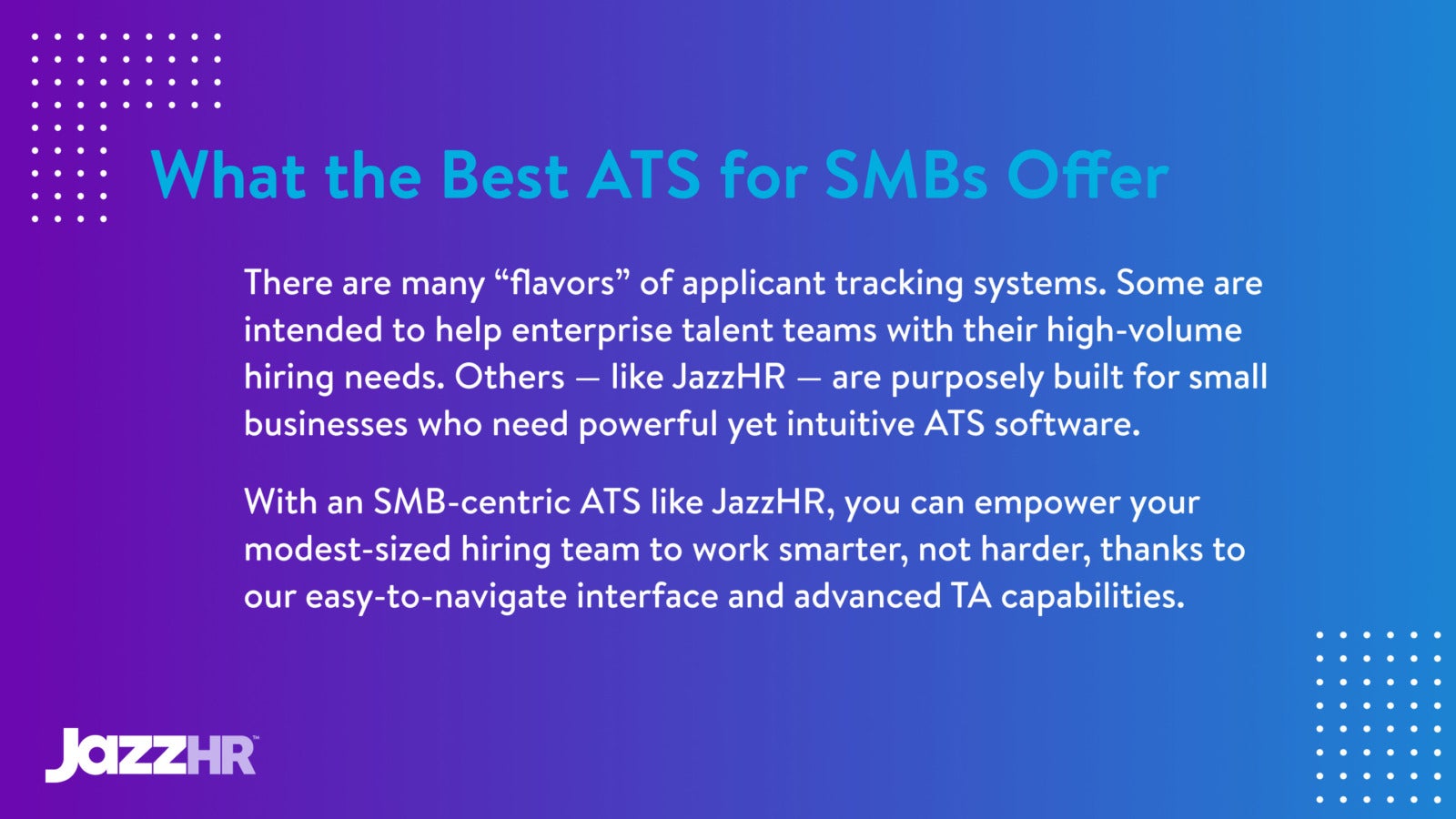 What the Best ATS for SMBs Offer

There are many “flavors” of applicant tracking systems. Some are intended to help enterprise talent teams with their high-volume hiring needs. Others — like JazzHR — are purposely built for small businesses who need powerful yet intuitive ATS software.

With an SMB-centric ATS like JazzHR, you can empower your modest-sized hiring team to work smarter, not harder, thanks to our easy-to-navigate interface and advanced TA capabilities.

JazzHR™